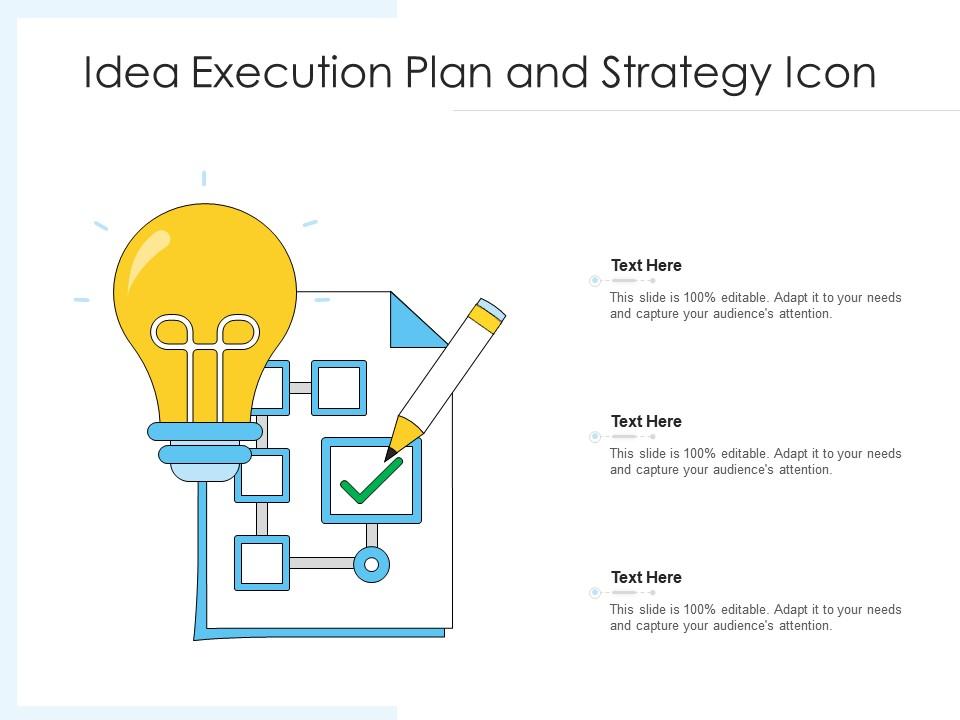 Idea Execution Plan and Strategy Icon

Text Here
This slide is 100% editable. Adapt it to your needs and capture your audience's attention.

Text Here
This slide is 100% editable. Adapt it to your needs and capture your audience's attention.

Text Here
This slide is 100% editable. Adapt it to your needs and capture your audience's attention.